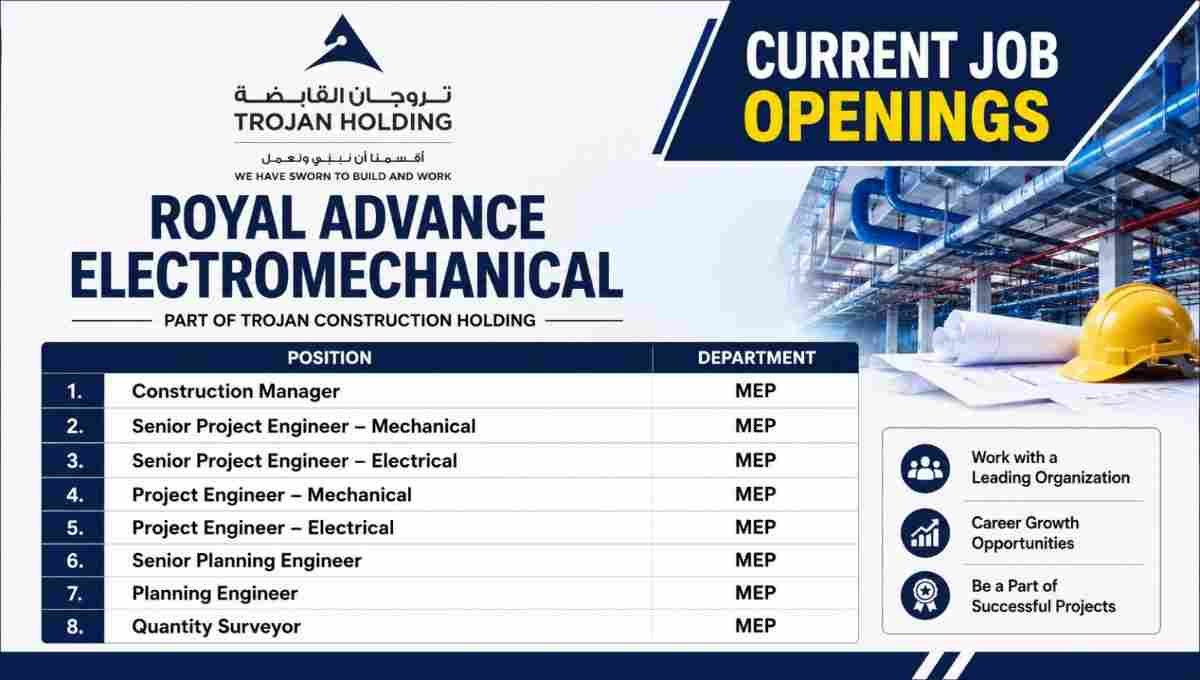 تروجان القابضة
TROJAN HOLDING
أقسمنا أن نبني ونعمل
WE HAVE SWORN TO BUILD AND WORK

CURRENT JOB OPENINGS

ROYAL ADVANCE ELECTROMECHANICAL

PART OF TROJAN CONSTRUCTION HOLDING

| | POSITION | DEPARTMENT |
|---|---|---|
| 1. | Construction Manager | MEP |
| 2. | Senior Project Engineer – Mechanical | MEP |
| 3. | Senior Project Engineer – Electrical | MEP |
| 4. | Project Engineer – Mechanical | MEP |
| 5. | Project Engineer – Electrical | MEP |
| 6. | Senior Planning Engineer | MEP |
| 7. | Planning Engineer | MEP |
| 8. | Quantity Surveyor | MEP |

Work with a Leading Organization

Career Growth Opportunities

Be a Part of Successful Projects